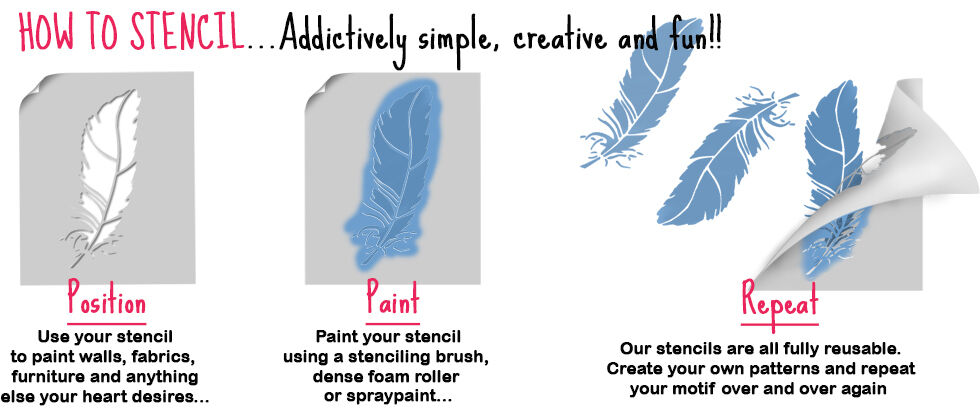 HOW TO STENCIL...Addictively simple, creative and fun!!

Position

Use your stencil to paint walls, fabrics, furniture and anything else your heart desires...

Paint

Paint your stencil using a stenciling brush, dense foam roller or spraypaint...

Repeat

Our stencils are all fully reusable. Create your own patterns and repeat your motif over and over again